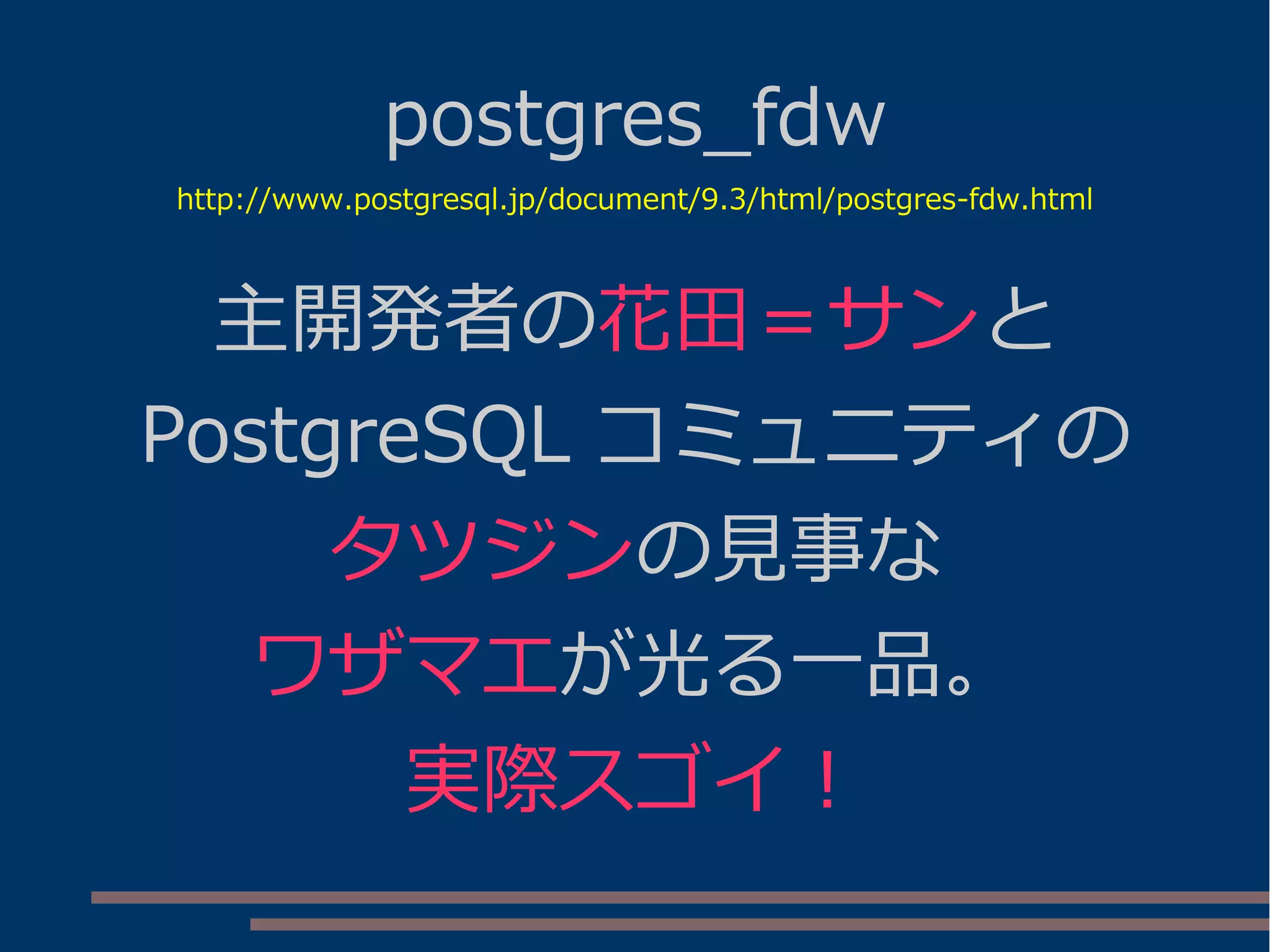 postgres_fdw

http://www.postgresql.jp/document/9.3/html/postgres-fdw.html

主開発者の花田＝サンと PostgreSQL コミュニティの タツジンの見事な ワザマエが光る一品。 実際スゴイ！